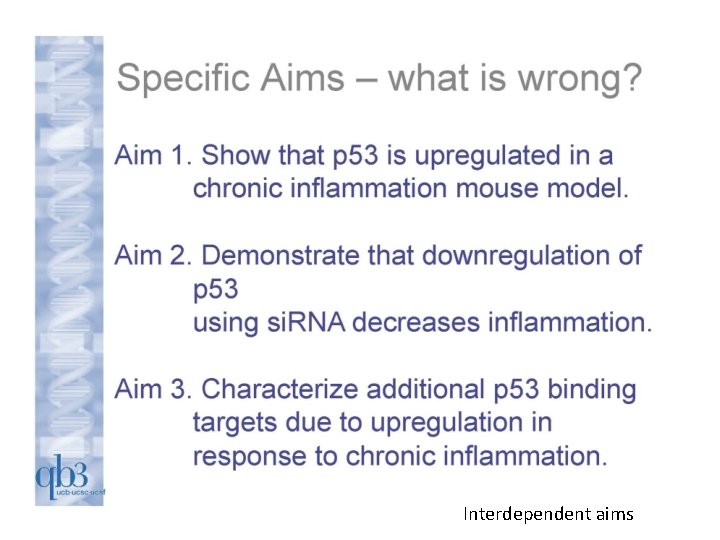 Specific Aims – what is wrong?

Aim 1. Show that p53 is upregulated in a chronic inflammation mouse model.

Aim 2. Demonstrate that downregulation of p53
using siRNA decreases inflammation.

Aim 3. Characterize additional p53 binding targets due to upregulation in response to chronic inflammation.

qb3
ucb·ucsc·ucsf

Interdependent aims